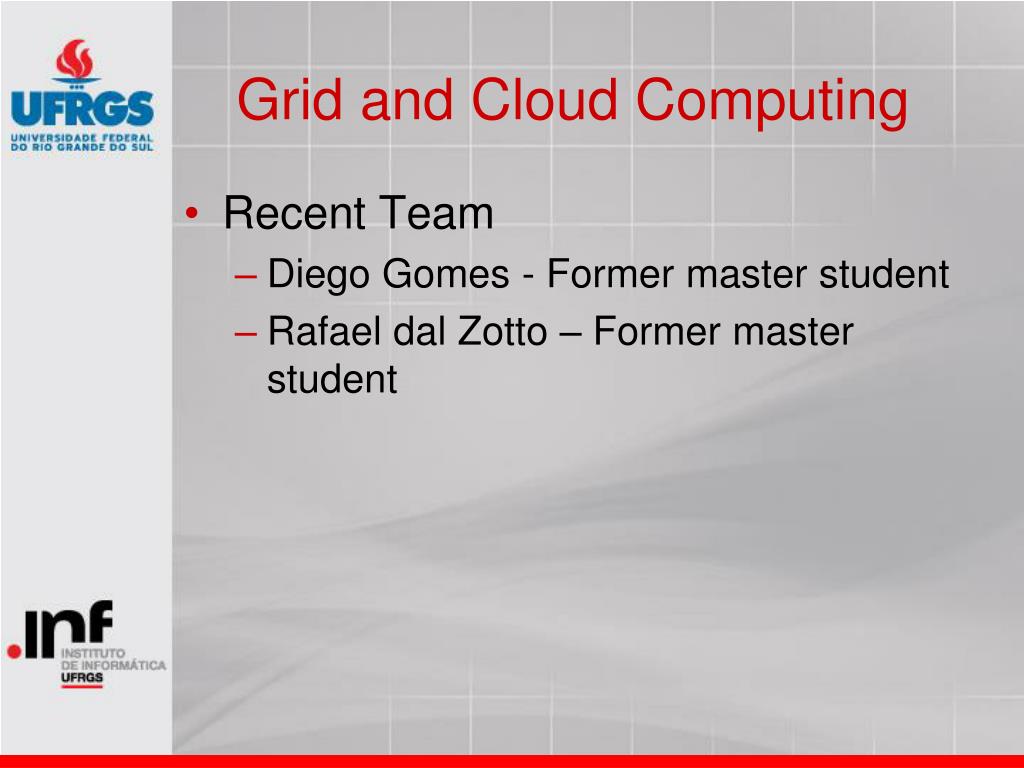 UFRGS
UNIVERSIDADE FEDERAL DO RIO GRANDE DO SUL

Grid and Cloud Computing

• Recent Team
– Diego Gomes - Former master student
– Rafael dal Zotto – Former master student

.inf
INSTITUTO DE INFORMÁTICA
UFRGS